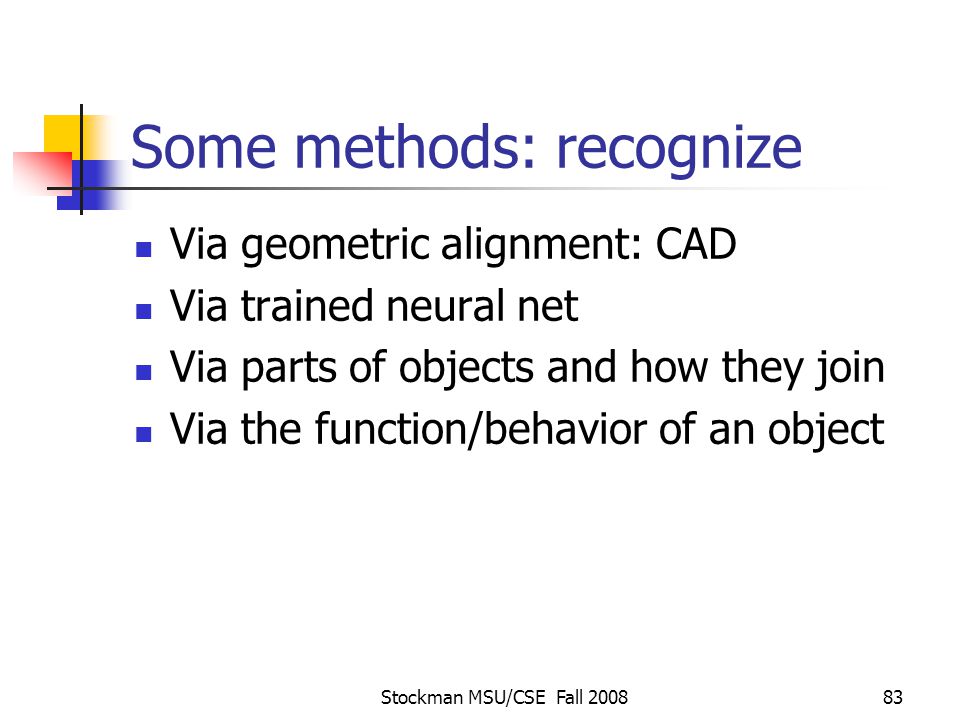 Some methods: recognize

- Via geometric alignment: CAD
- Via trained neural net
- Via parts of objects and how they join
- Via the function/behavior of an object

Stockman MSU/CSE Fall 2008

83